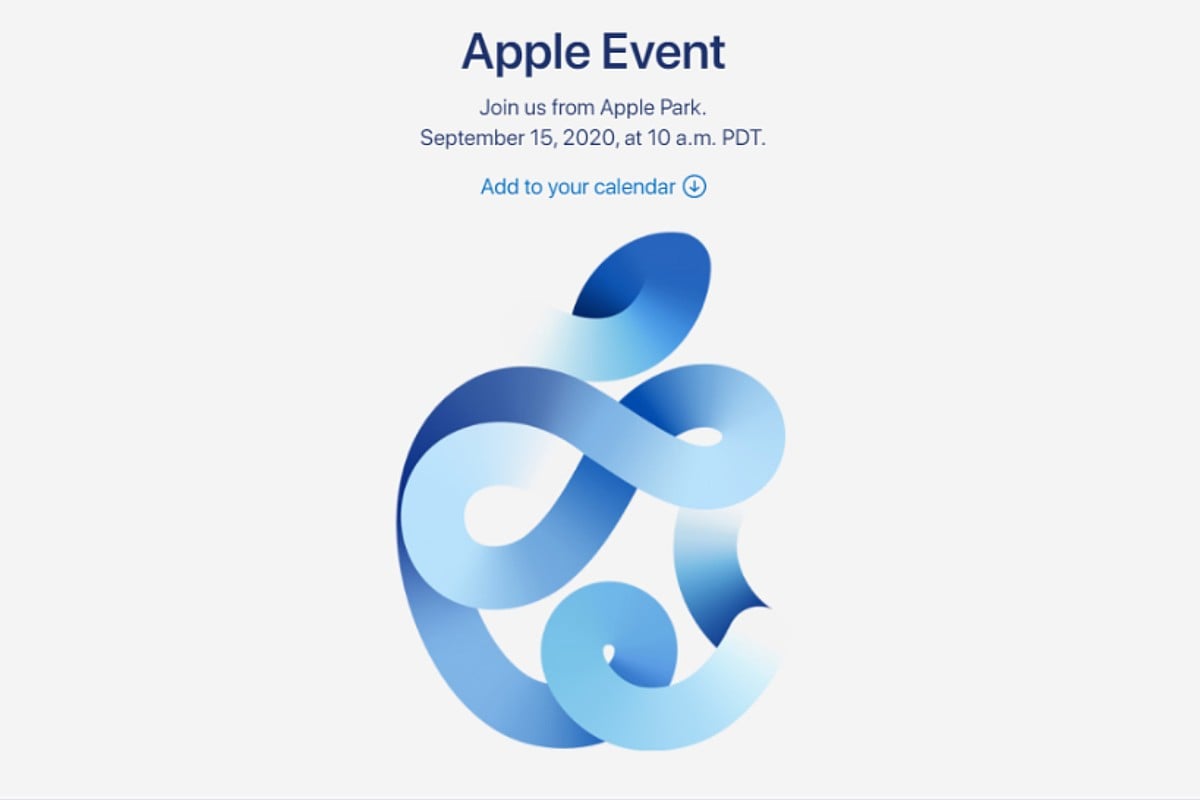 Apple Event

Join us from Apple Park.
September 15, 2020, at 10 a.m. PDT.

Add to your calendar